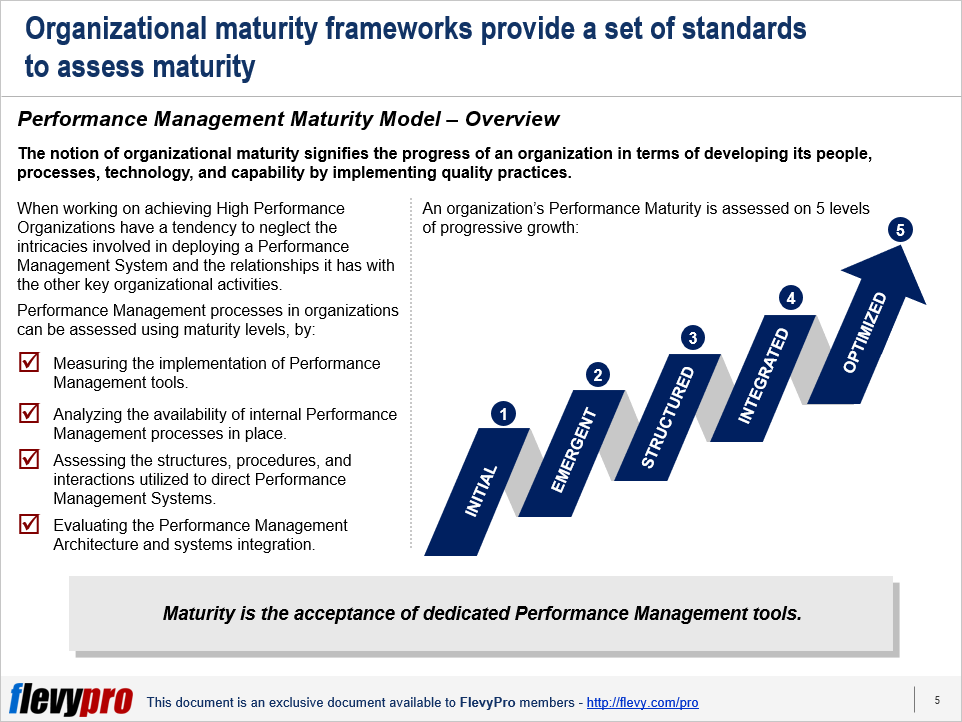 Organizational maturity frameworks provide a set of standards to assess maturity

Performance Management Maturity Model – Overview

The notion of organizational maturity signifies the progress of an organization in terms of developing its people, processes, technology, and capability by implementing quality practices.

When working on achieving High Performance Organizations have a tendency to neglect the intricacies involved in deploying a Performance Management System and the relationships it has with the other key organizational activities.

Performance Management processes in organizations can be assessed using maturity levels, by:

☑ Measuring the implementation of Performance Management tools.

☑ Analyzing the availability of internal Performance Management processes in place.

☑ Assessing the structures, procedures, and interactions utilized to direct Performance Management Systems.

☑ Evaluating the Performance Management Architecture and systems integration.

An organization's Performance Maturity is assessed on 5 levels of progressive growth:

1 INITIAL
2 EMERGENT
3 STRUCTURED
4 INTEGRATED
5 OPTIMIZED

Maturity is the acceptance of dedicated Performance Management tools.

flevypro This document is an exclusive document available to FlevyPro members - http://flevy.com/pro

5